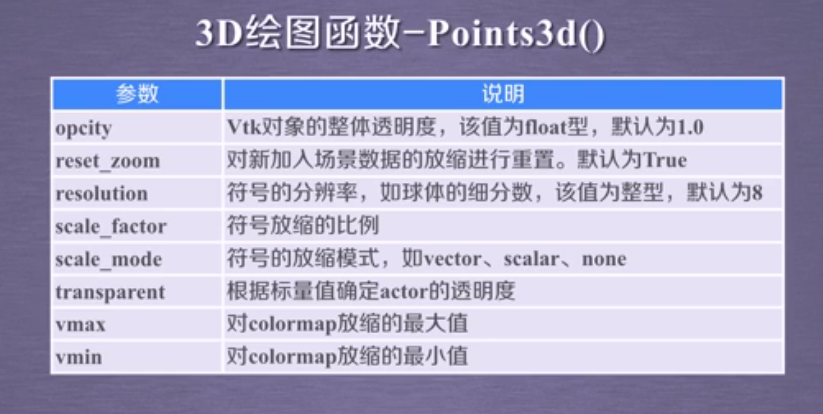 3D绘图函数-Points3d()

| 参数 | 说明 |
|---|---|
| opcity | Vtk对象的整体透明度，该值为float型，默认为1.0 |
| reset_zoom | 对新加入场景数据的放缩进行重置。默认为True |
| resolution | 符号的分辨率，如球体的细分数，该值为整型，默认为8 |
| scale_factor | 符号放缩的比例 |
| scale_mode | 符号的放缩模式，如vector、scalar、none |
| transparent | 根据标量值确定actor的透明度 |
| vmax | 对colormap放缩的最大值 |
| vmin | 对colormap放缩的最小值 |